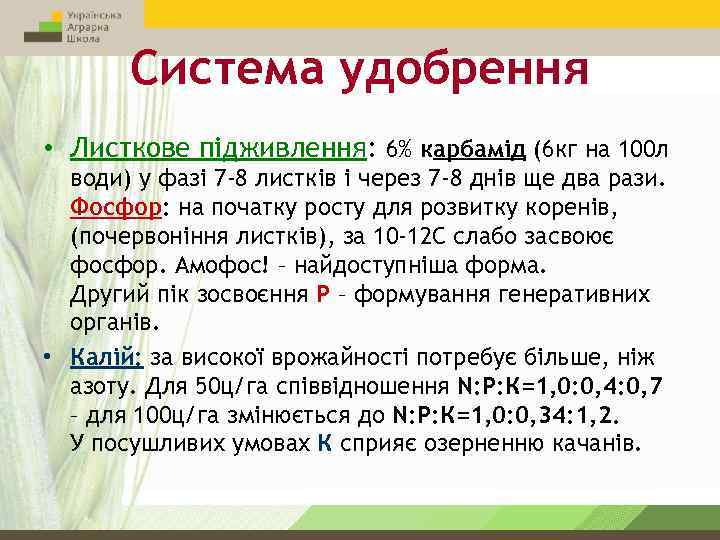 Українська Аграрна Школа

Система удобрення

• Листкове підживлення: 6% карбамід (6кг на 100л води) у фазі 7-8 листків і через 7-8 днів ще два рази. Фосфор: на початку росту для розвитку коренів, (почервоніння листків), за 10-12С слабо засвоює фосфор. Амофос! – найдоступніша форма. Другий пік зосвоєння Р – формування генеративних органів.

• Калій: за високої врожайності потребує більше, ніж азоту. Для 50ц/га співвідношення N:P:K=1,0:0,4:0,7 – для 100ц/га змінюється до N:P:K=1,0:0,34:1,2. У посушливих умовах К сприяє озерненню качанів.